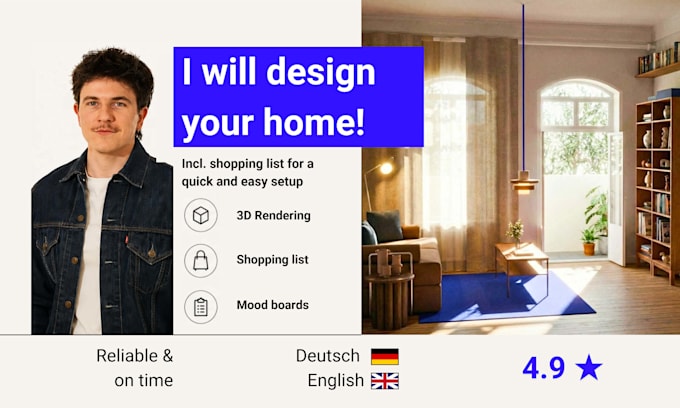 I will design your home!

Incl. shopping list for a quick and easy setup

3D Rendering

Shopping list

Mood boards

Reliable & on time

Deutsch
English

4.9 ★